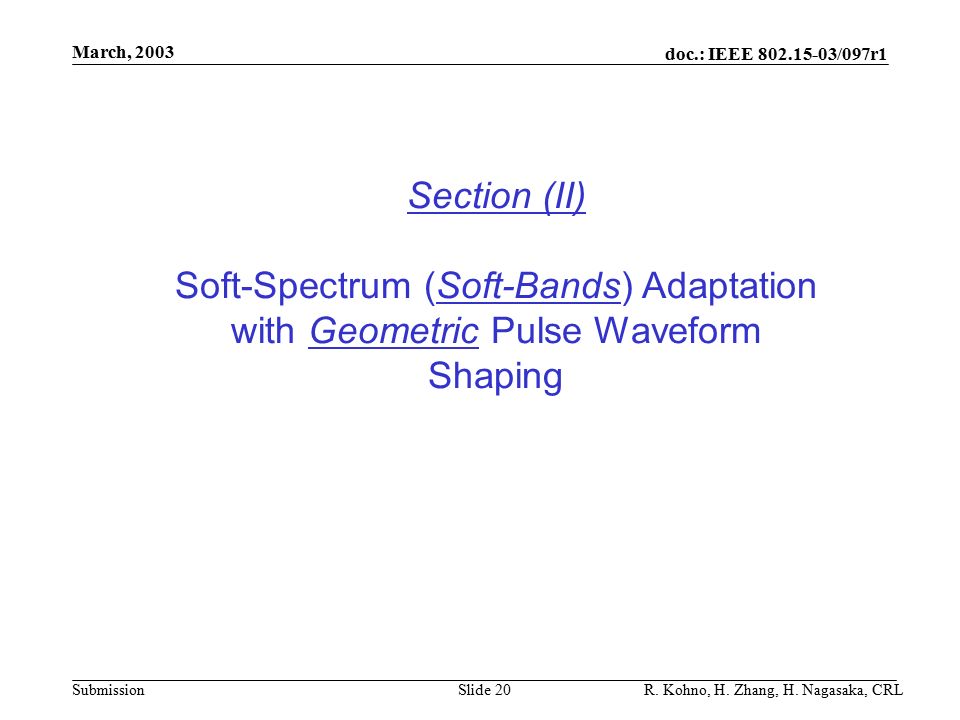 March, 2003

doc.: IEEE 802.15-03/097r1

Section (II)

Soft-Spectrum (Soft-Bands) Adaptation with Geometric Pulse Waveform Shaping

Submission

Slide 20

R. Kohno, H. Zhang, H. Nagasaka, CRL